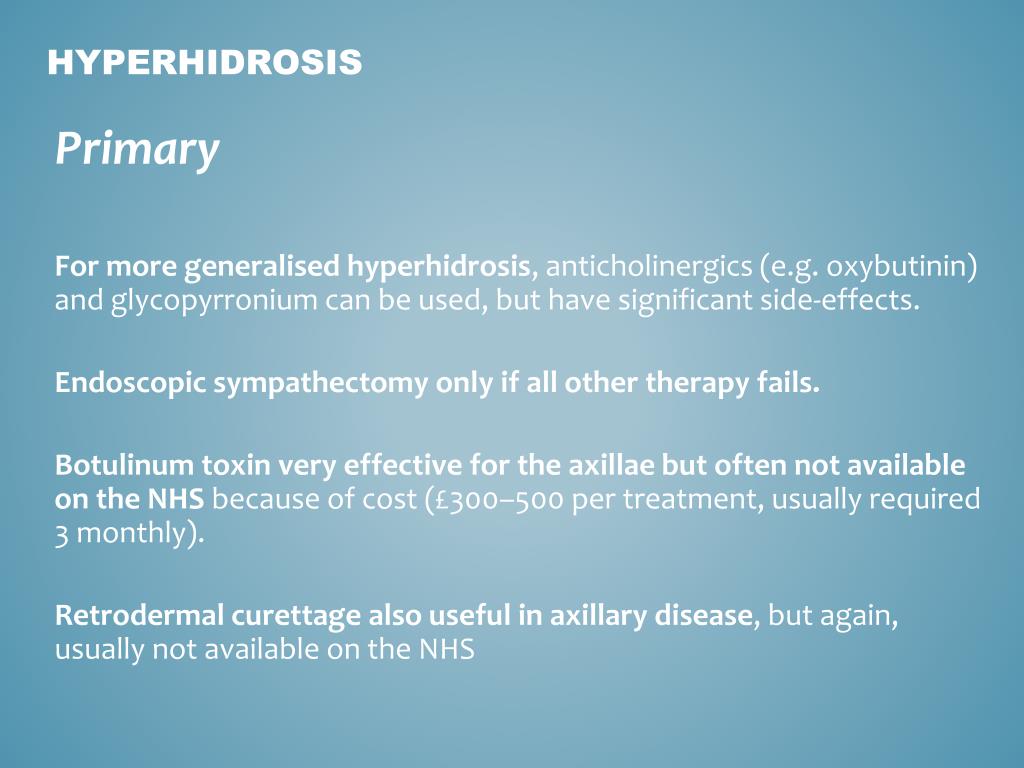 HYPERHIDROSIS

Primary

For more generalised hyperhidrosis, anticholinergics (e.g. oxybutinin) and glycopyrronium can be used, but have significant side-effects.

Endoscopic sympathectomy only if all other therapy fails.

Botulinum toxin very effective for the axillae but often not available on the NHS because of cost (£300–500 per treatment, usually required 3 monthly).

Retrodermal curettage also useful in axillary disease, but again, usually not available on the NHS